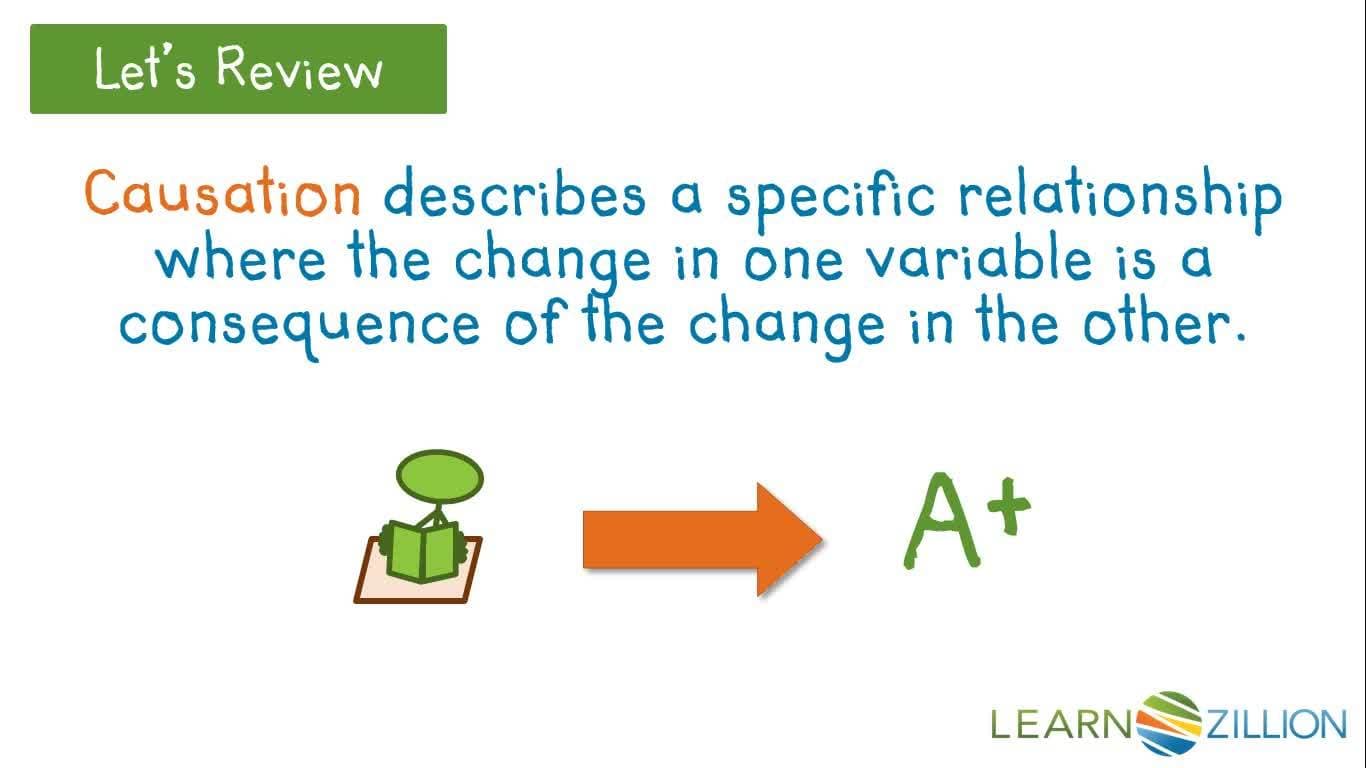 Let's Review

Causation describes a specific relationship where the change in one variable is a consequence of the change in the other.

A+

LEARNZILLION